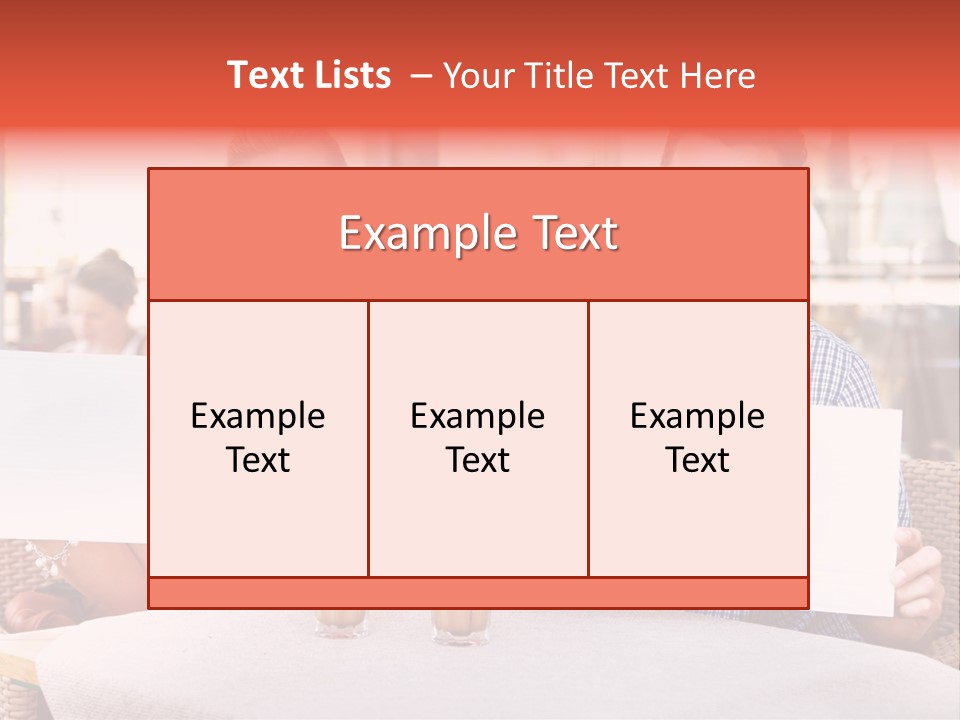 Text Lists – Your Title Text Here

Example Text

Example Text

Example Text

Example Text